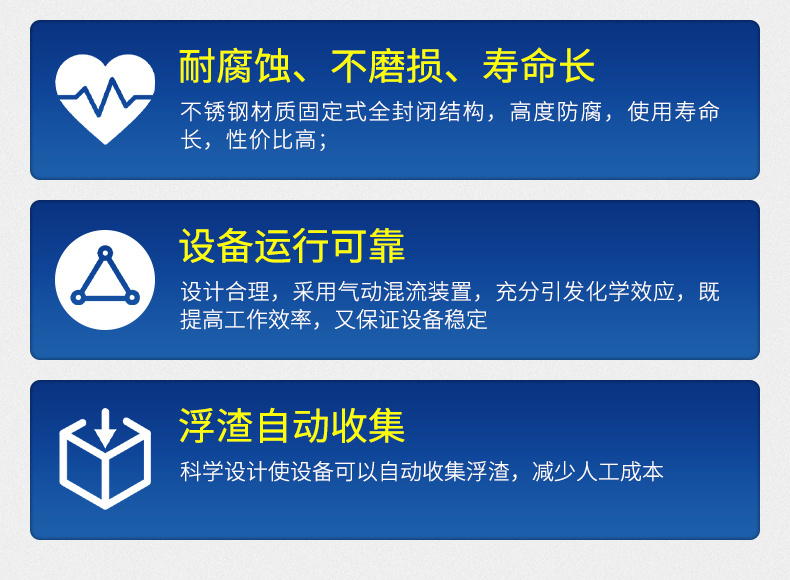 耐腐蚀、不磨损、寿命长

不锈钢材质固定式全封闭结构，高度防腐，使用寿命长，性价比高；

设备运行可靠

设计合理，采用气动混流装置，充分引发化学效应，既提高工作效率，又保证设备稳定

浮渣自动收集

科学设计使设备可以自动收集浮渣，减少人工成本